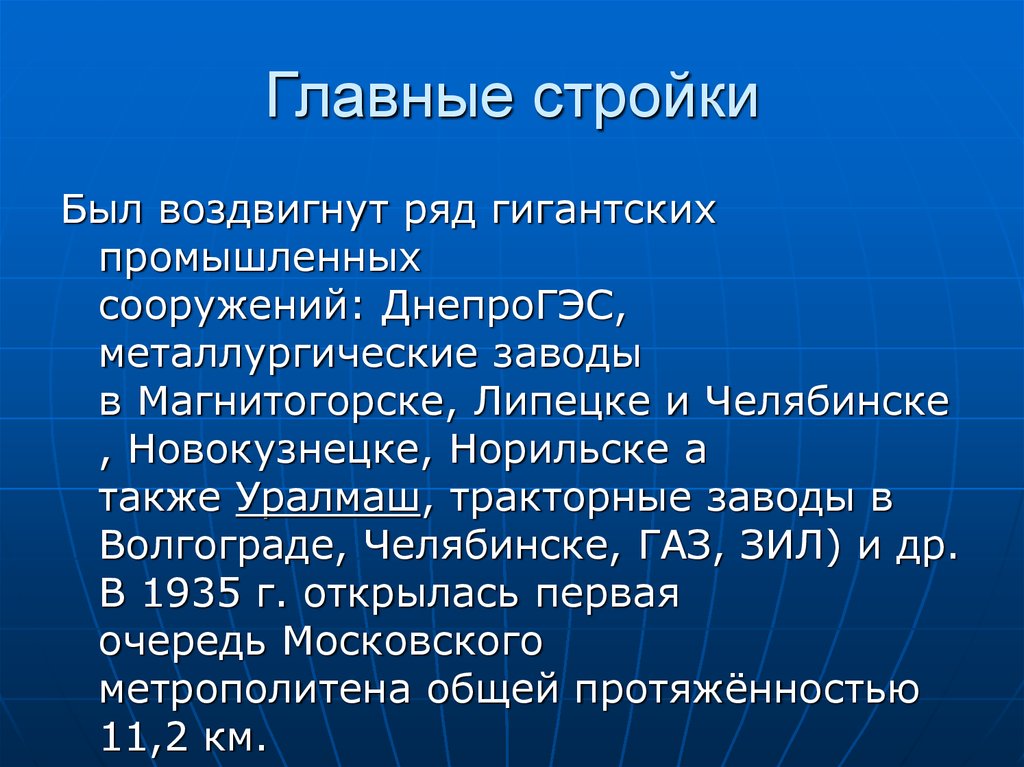 Главные стройки

Был воздвигнут ряд гигантских промышленных сооружений: ДнепроГЭС, металлургические заводы в Магнитогорске, Липецке и Челябинске , Новокузнецке, Норильске а также Уралмаш, тракторные заводы в Волгограде, Челябинске, ГАЗ, ЗИЛ) и др. В 1935 г. открылась первая очередь Московского метрополитена общей протяжённостью 11,2 км.